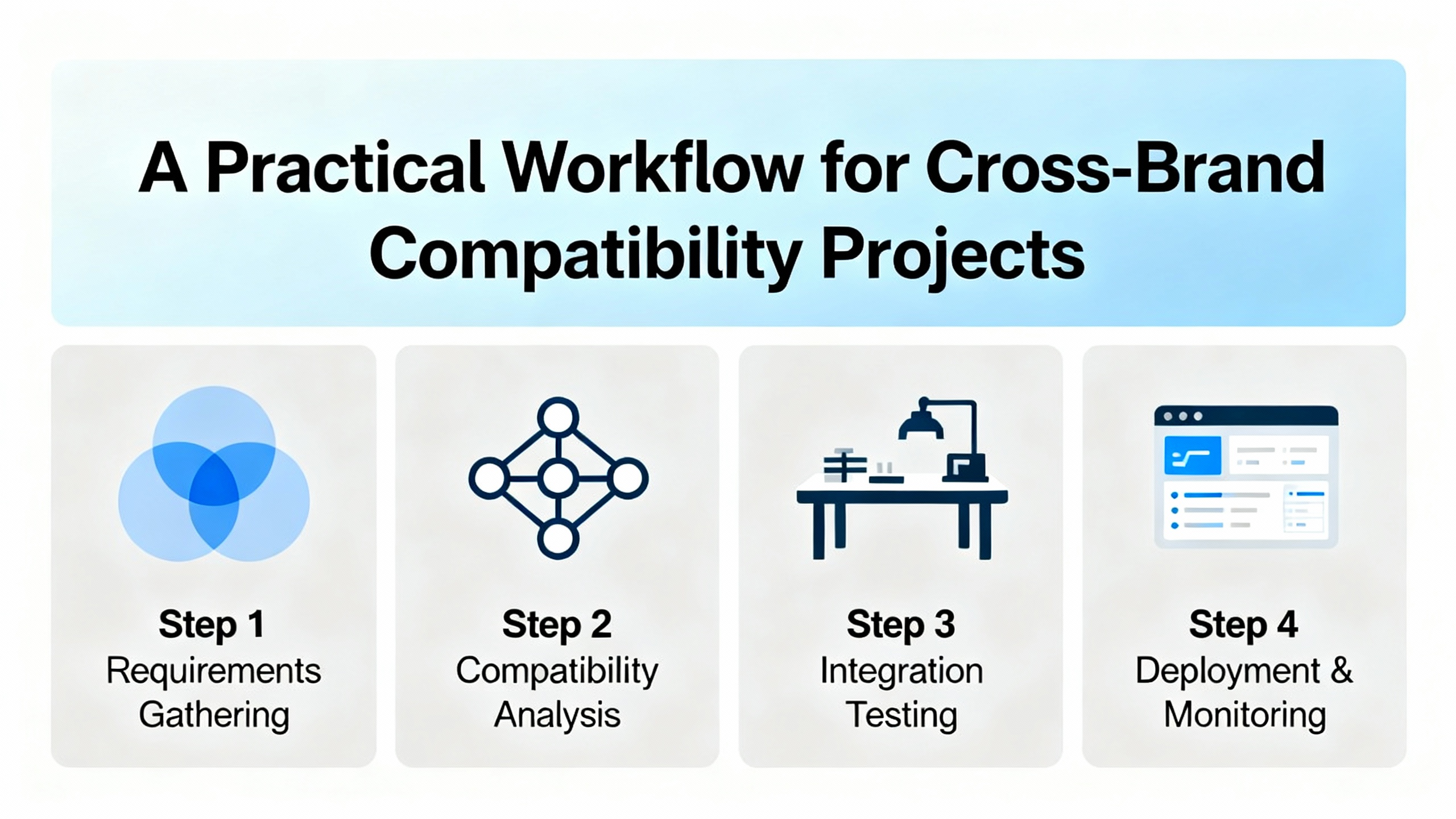 A Practical Workflow for Cross-Brand Compatibility Projects

Step 1
Requirements Gathering

Step 2
Compatibility Analysis

Step 3
Integration Testing

Step 4
Deployment & Monitoring